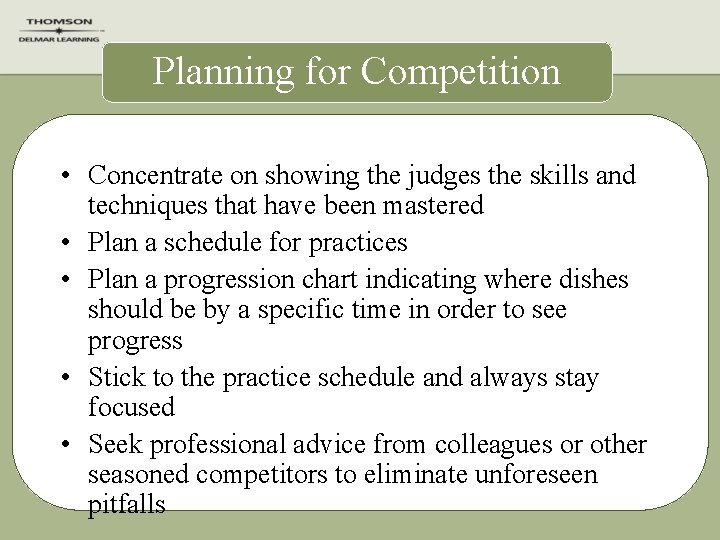 THOMSON
DELMAR LEARNING

Planning for Competition

• Concentrate on showing the judges the skills and techniques that have been mastered
• Plan a schedule for practices
• Plan a progression chart indicating where dishes should be by a specific time in order to see progress
• Stick to the practice schedule and always stay focused
• Seek professional advice from colleagues or other seasoned competitors to eliminate unforeseen pitfalls